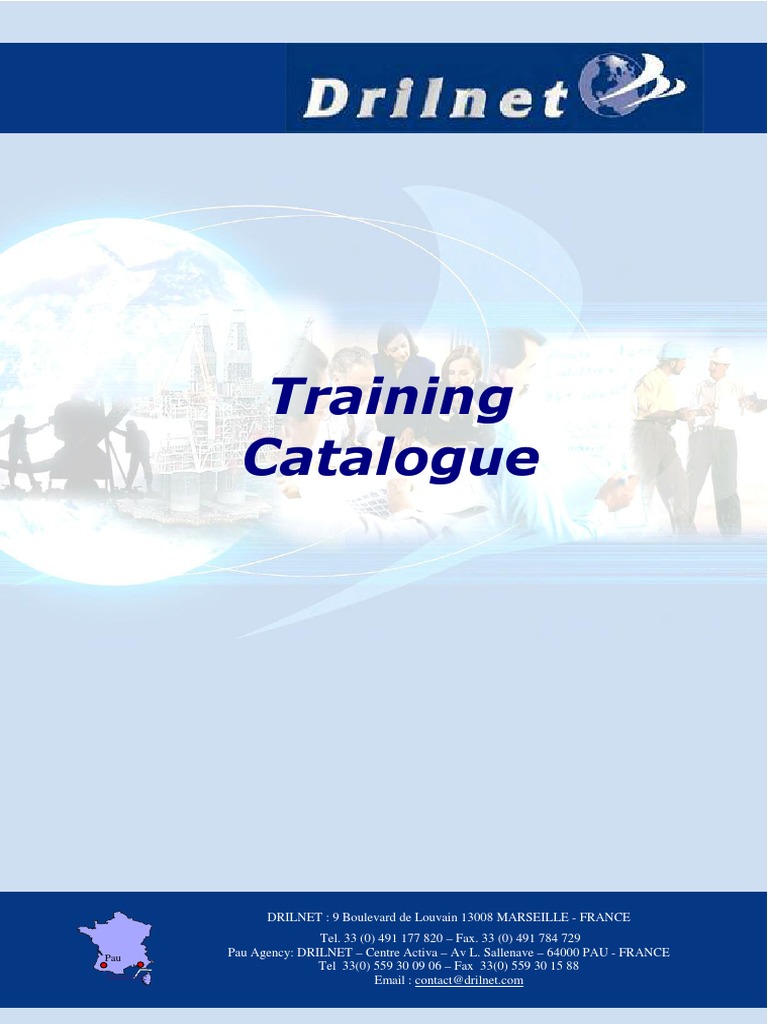 Drilnet

Training Catalogue

Pau

DRILNET : 9 Boulevard de Louvain 13008 MARSEILLE - FRANCE

Tel. 33 (0) 491 177 820 – Fax. 33 (0) 491 784 729
Pau Agency: DRILNET – Centre Activa – Av L. Sallenave – 64000 PAU - FRANCE
Tel 33(0) 559 30 09 06 – Fax 33(0) 559 30 15 88
Email : contact@drilnet.com